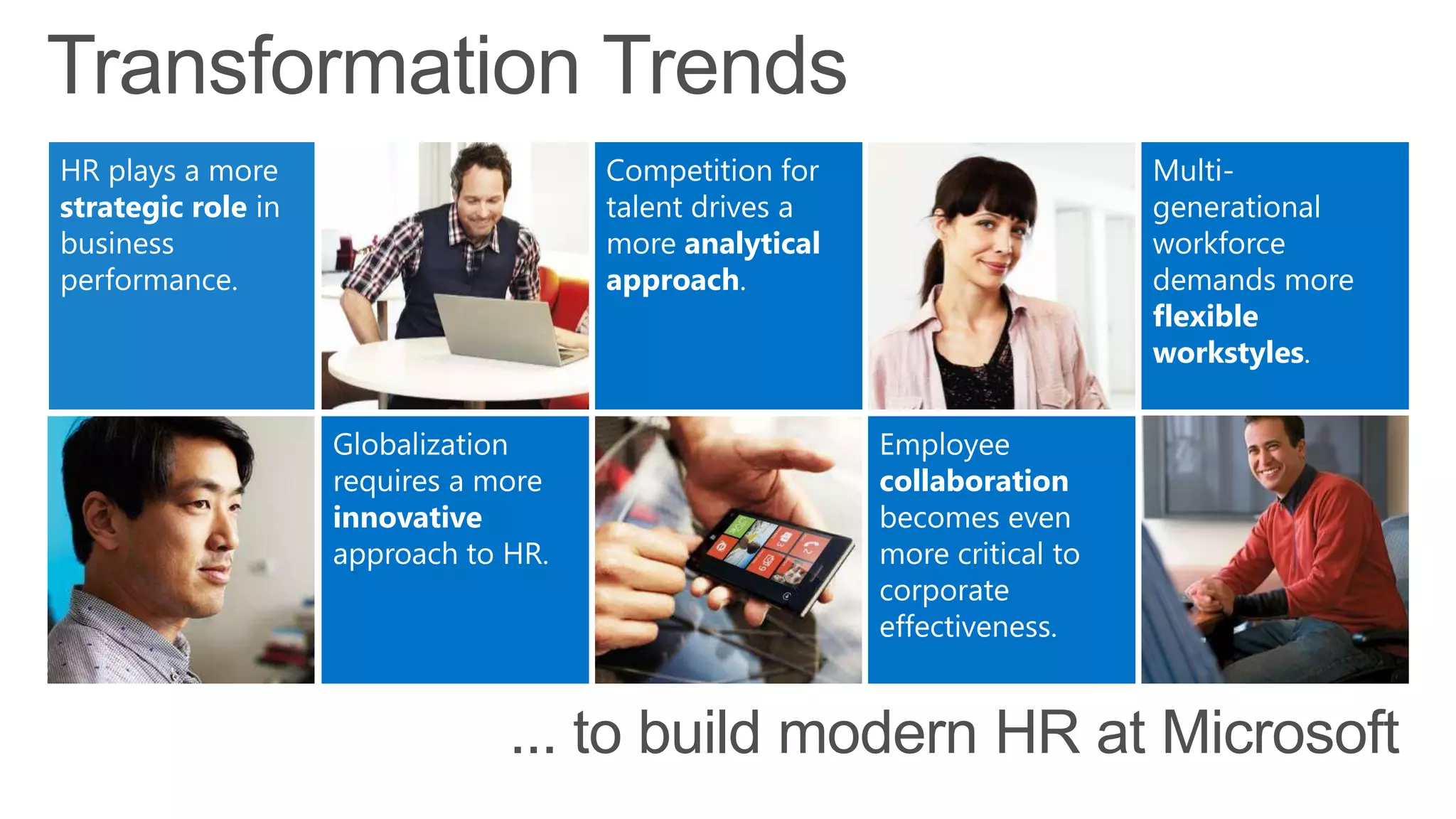 Transformation Trends

HR plays a more strategic role in business performance.

Competition for talent drives a more analytical approach.

Multi-generational workforce demands more flexible workstyles.

Globalization requires a more innovative approach to HR.

Employee collaboration becomes even more critical to corporate effectiveness.

... to build modern HR at Microsoft